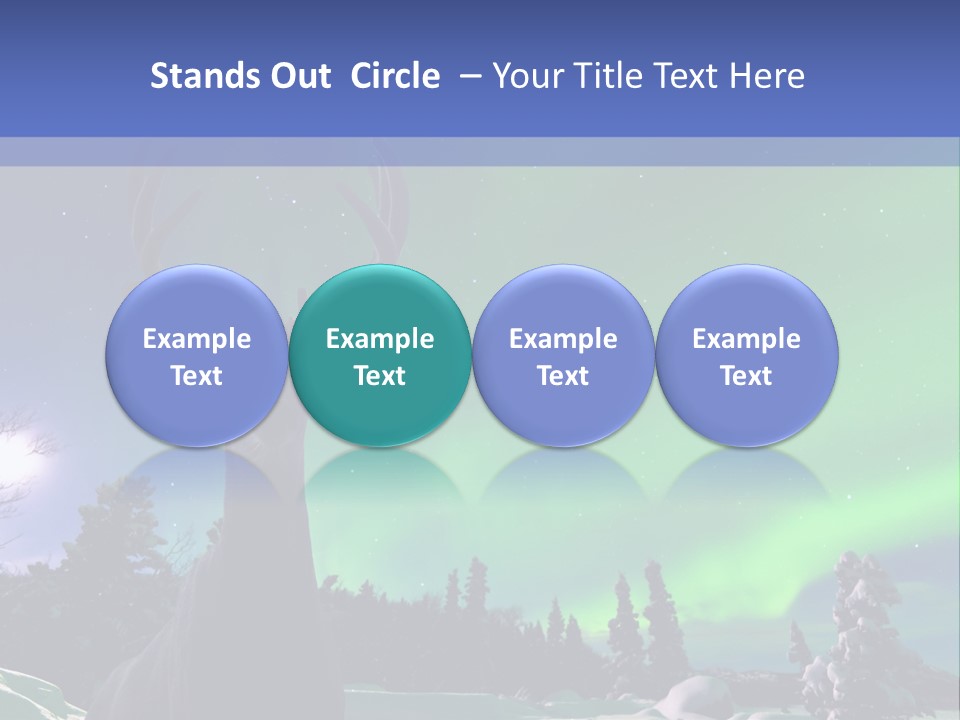 Stands Out Circle – Your Title Text Here

Example Text

Example Text

Example Text

Example Text